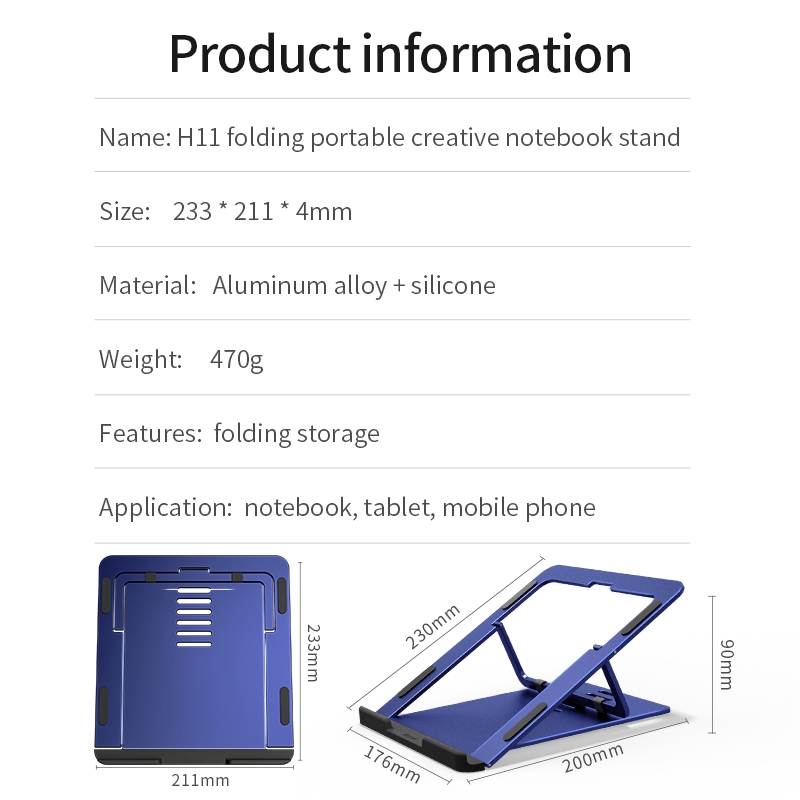 Product information

Name: H11 folding portable creative notebook stand

Size: 233 * 211 * 4mm

Material: Aluminum alloy + silicone

Weight: 470g

Features: folding storage

Application: notebook, tablet, mobile phone

233mm

211mm

230mm

90mm

176mm

200mm